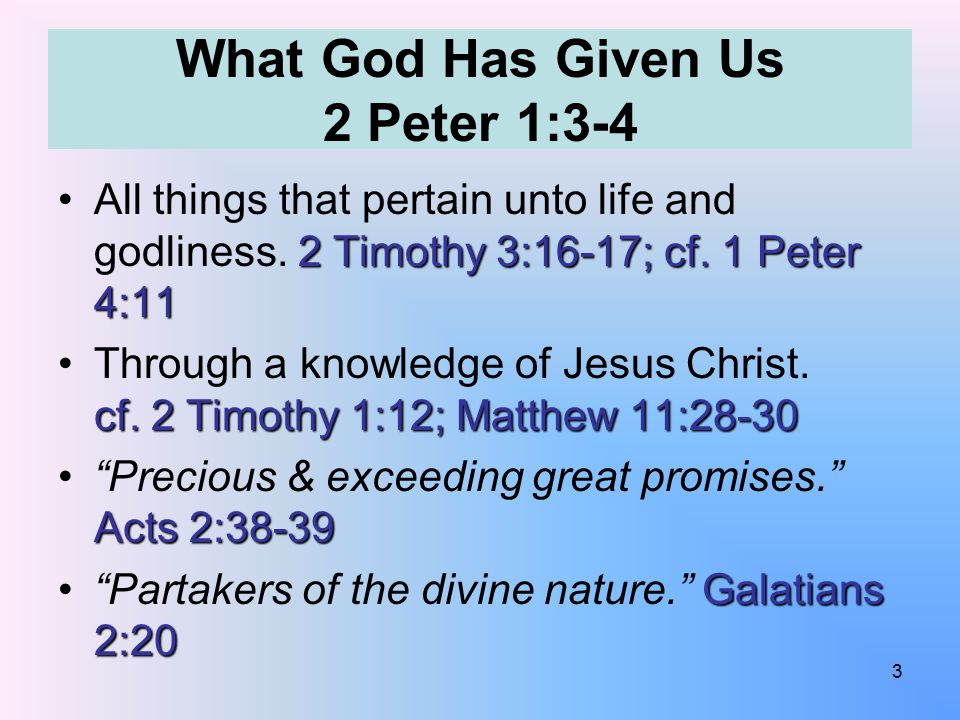 What God Has Given Us
2 Peter 1:3-4

• All things that pertain unto life and godliness. 2 Timothy 3:16-17; cf. 1 Peter 4:11
• Through a knowledge of Jesus Christ. cf. 2 Timothy 1:12; Matthew 11:28-30
• “Precious & exceeding great promises.” Acts 2:38-39
• “Partakers of the divine nature.” Galatians 2:20

3